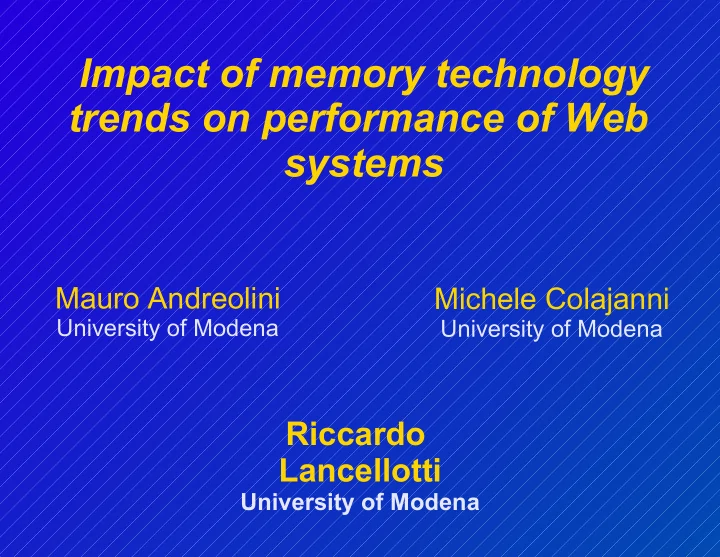 Impact of memory technology trends on performance of Web systems

Mauro Andreolini
University of Modena

Michele Colajanni
University of Modena

Riccardo Lancellotti
University of Modena